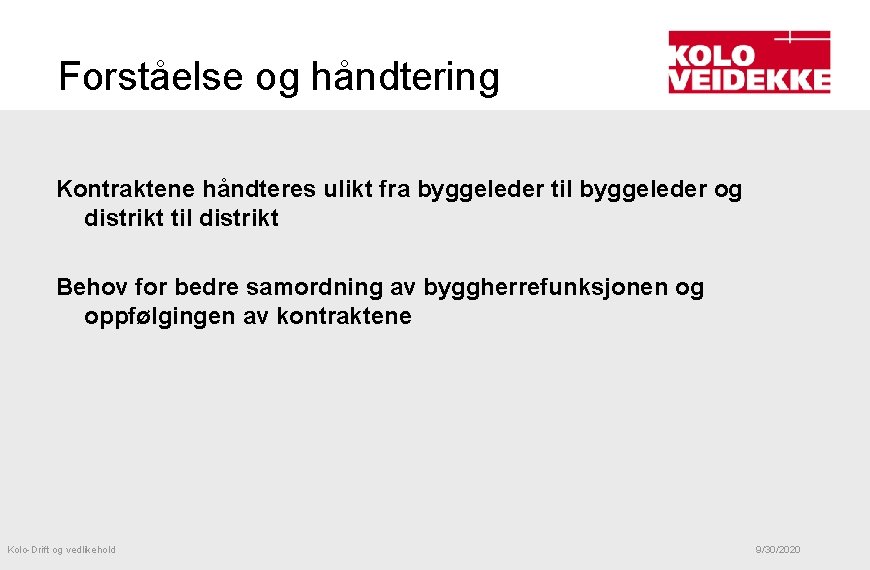 Forståelse og håndtering

KOLO VEIDEKKE

Kontraktene håndteres ulikt fra byggeleder til byggeleder og distrikt til distrikt

Behov for bedre samordning av byggherrefunksjonen og oppfølgingen av kontraktene

Kolo- Drift og vedlikehold

9/30/2020